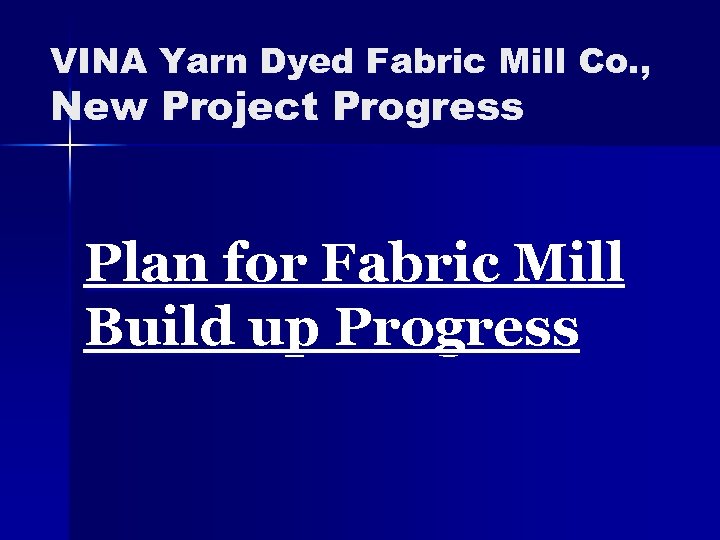 VINA Yarn Dyed Fabric Mill Co., New Project Progress

Plan for Fabric Mill Build up Progress